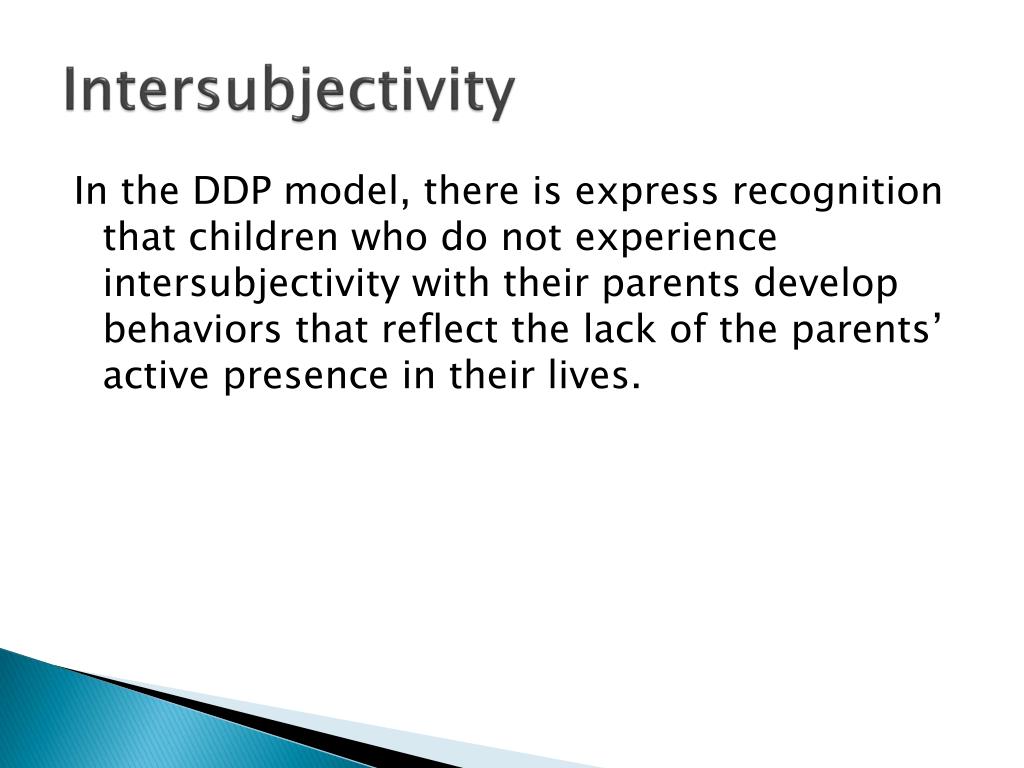 Intersubjectivity

In the DDP model, there is express recognition that children who do not experience intersubjectivity with their parents develop behaviors that reflect the lack of the parents’ active presence in their lives.